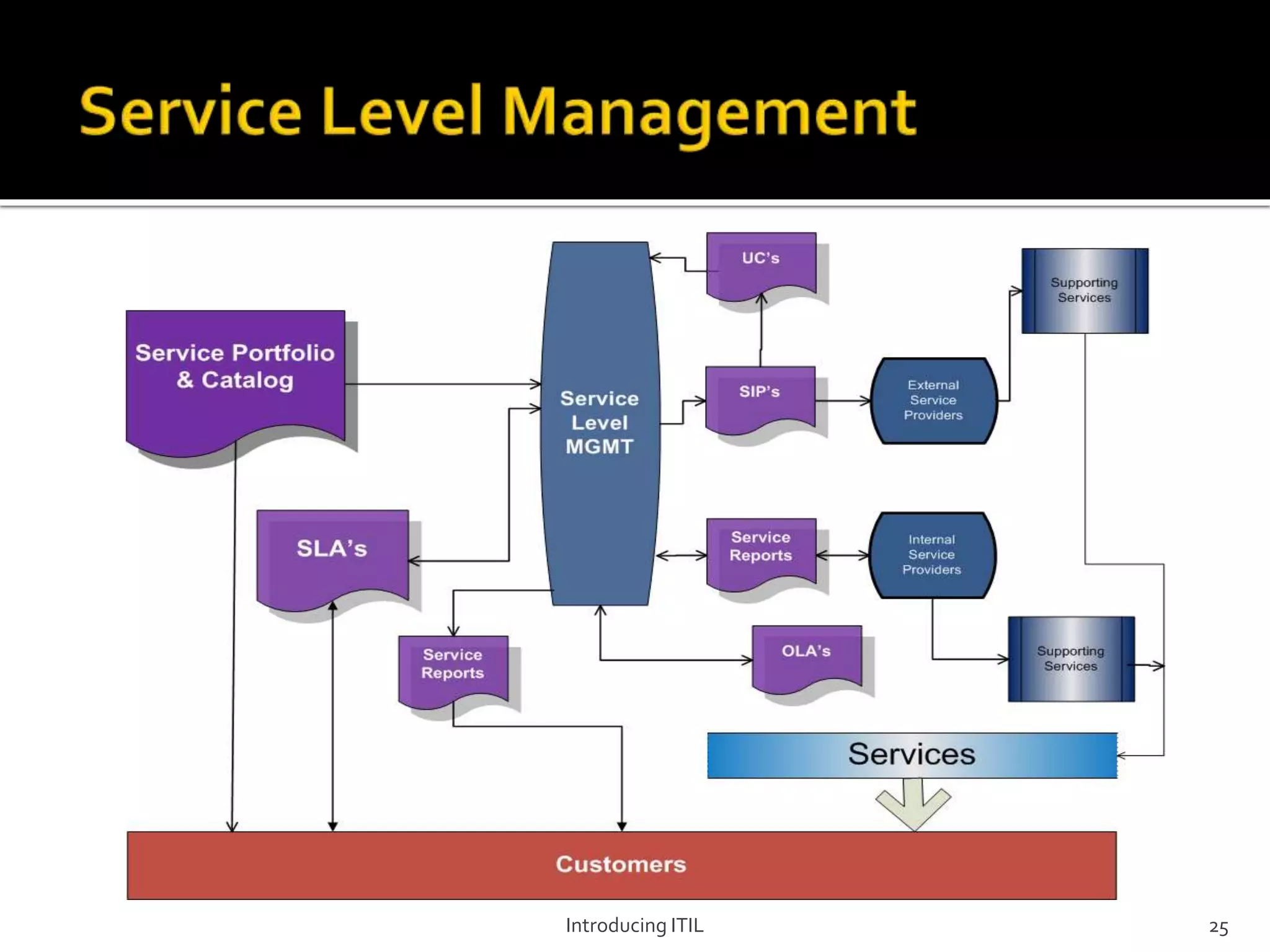 Service Level Management

Service Portfolio & Catalog

Service Level MGMT

UC's

Supporting Services

SIP's

External Service Providers

SLA's

Service Reports

Internal Service Providers

Service Reports

OLA's

Supporting Services

Services

Customers

Introducing ITIL

25